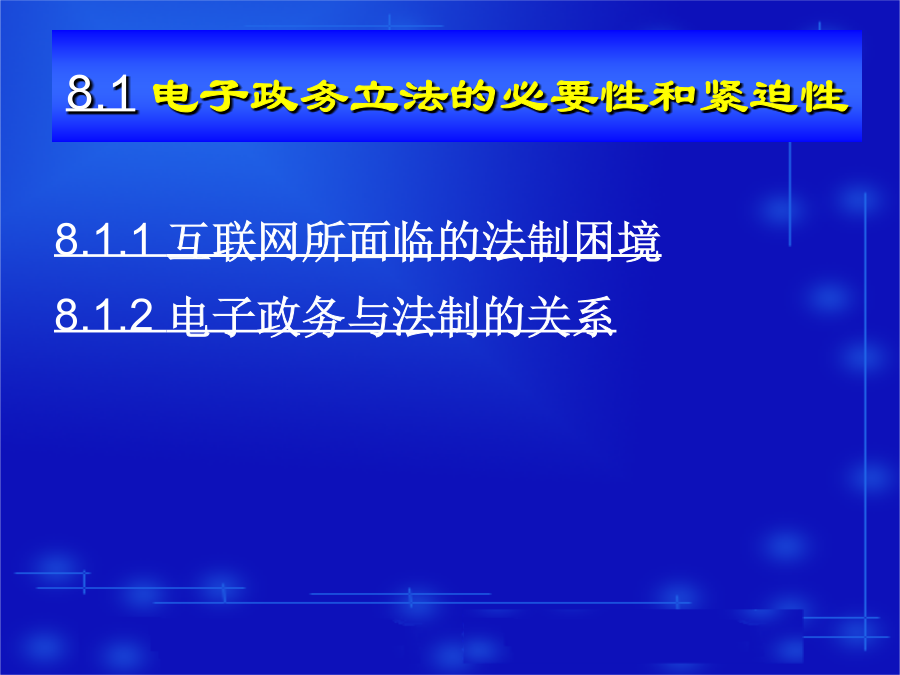 8.1 电子政务立法的必要性和紧迫性

8.1.1 互联网所面临的法制困境

8.1.2 电子政务与法制的关系